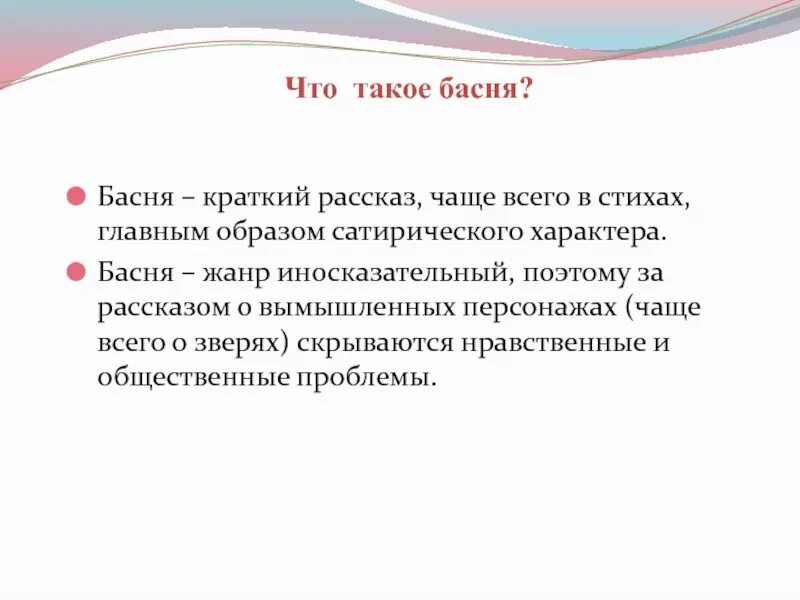 Что такое басня?

Басня – краткий рассказ, чаще всего в стихах, главным образом сатирического характера.

Басня – жанр иносказательный, поэтому за рассказом о вымышленных персонажах (чаще всего о зверях) скрываются нравственные и общественные проблемы.